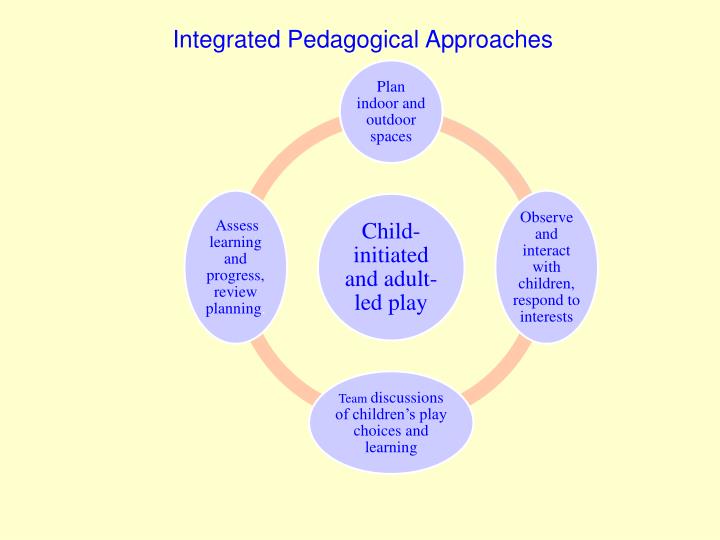 Integrated Pedagogical Approaches

Plan indoor and outdoor spaces

Assess learning and progress, review planning

Child-initiated and adult-led play

Observe and interact with children, respond to interests

Team discussions of children's play choices and learning